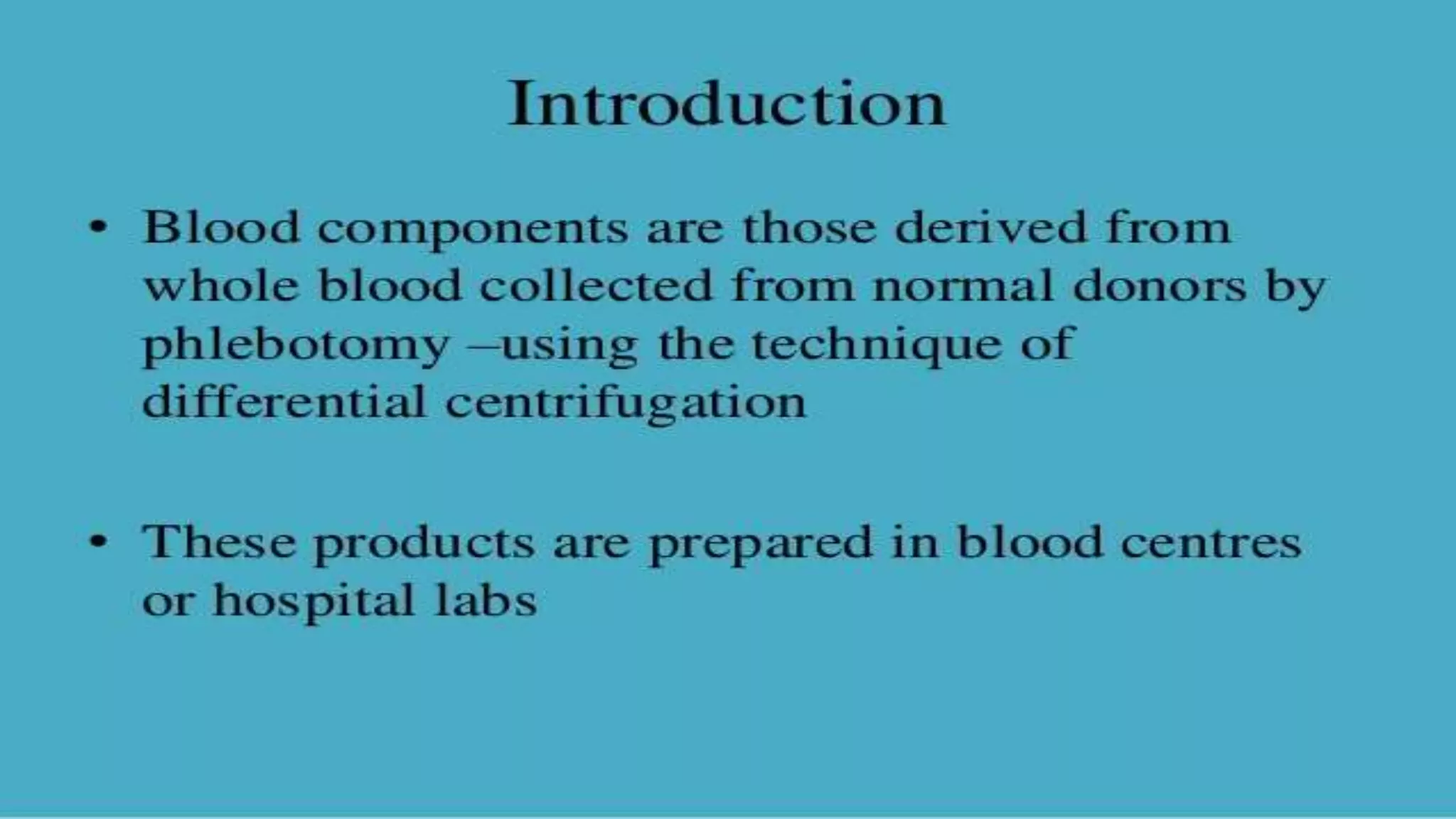 Introduction

• Blood components are those derived from whole blood collected from normal donors by phlebotomy –using the technique of differential centrifugation

• These products are prepared in blood centres or hospital labs